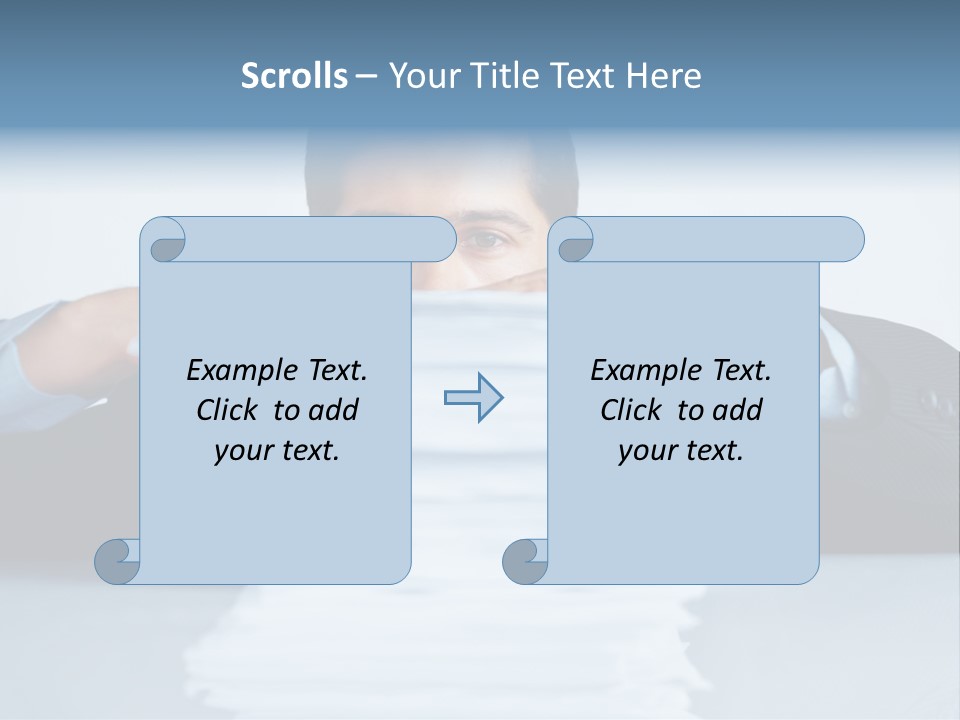 Scrolls – Your Title Text Here

Example Text. Click to add your text.

Example Text. Click to add your text.